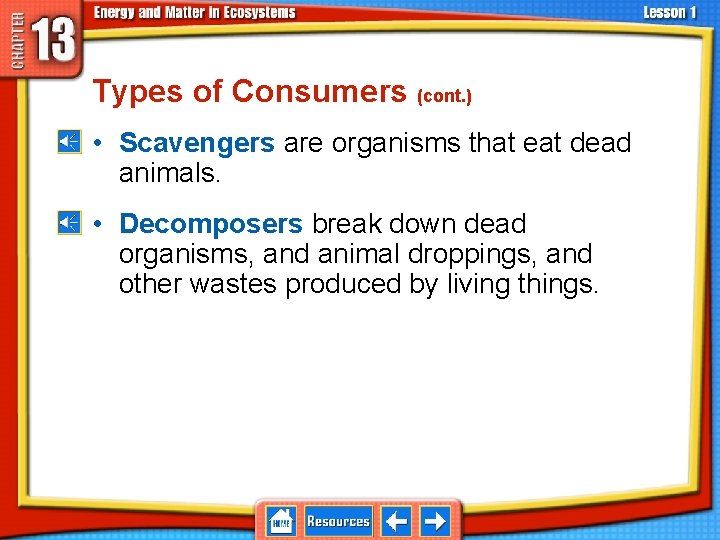 CHAPTER 13

Energy and Matter in Ecosystems

Lesson 1

Types of Consumers (cont.)

• Scavengers are organisms that eat dead animals.

• Decomposers break down dead organisms, and animal droppings, and other wastes produced by living things.

HOME

Resources